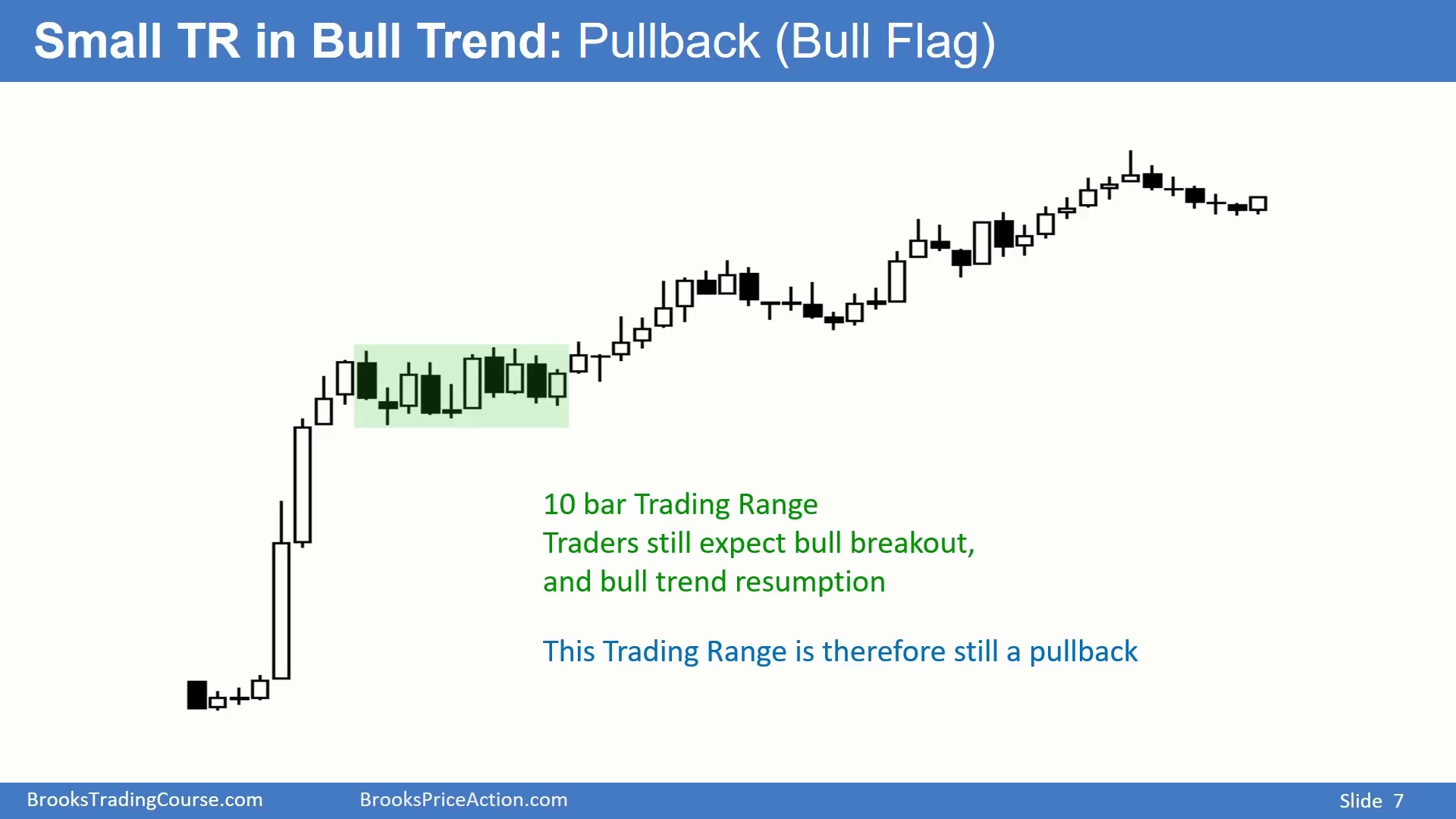 Small TR in Bull Trend: Pullback (Bull Flag)

10 bar Trading Range
Traders still expect bull breakout, and bull trend resumption

This Trading Range is therefore still a pullback

BrooksTradingCourse.com BrooksPriceAction.com Slide 7